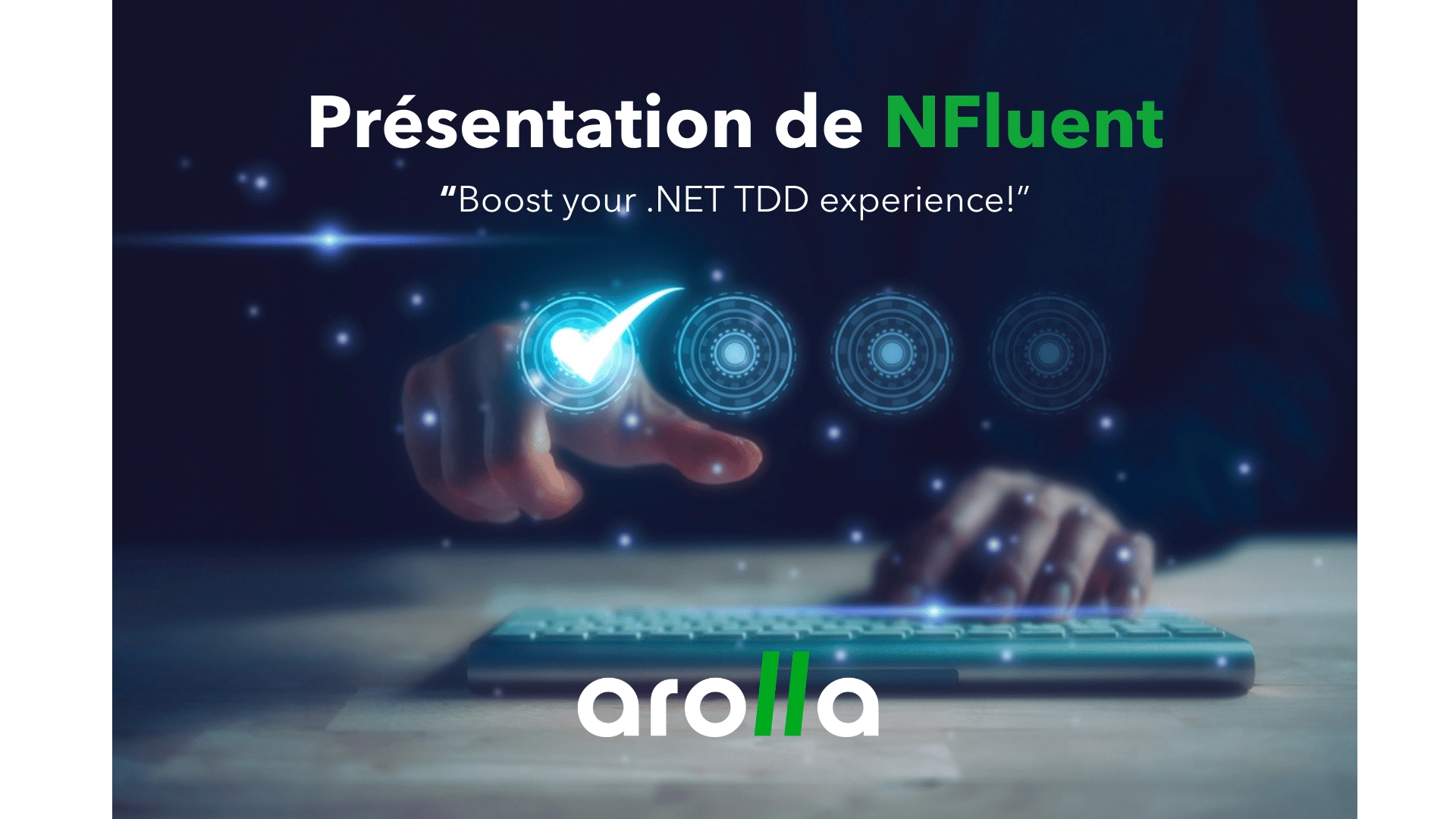 Présentation de NFluent

"Boost your .NET TDD experience!"

arolla